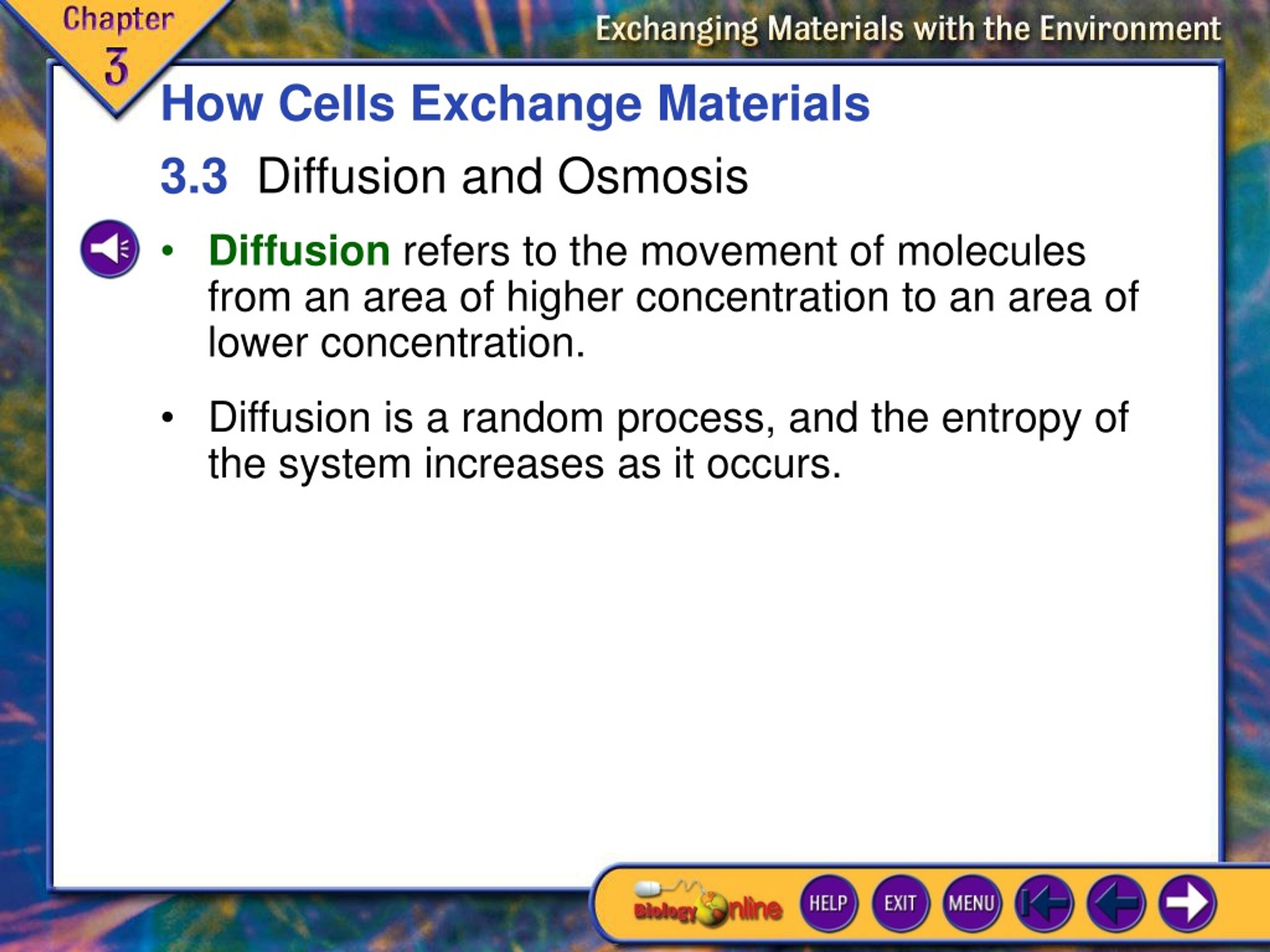 Chapter 3

Exchanging Materials with the Environment

How Cells Exchange Materials

3.3 Diffusion and Osmosis

• Diffusion refers to the movement of molecules from an area of higher concentration to an area of lower concentration.

• Diffusion is a random process, and the entropy of the system increases as it occurs.

Biology Online HELP EXIT MENU